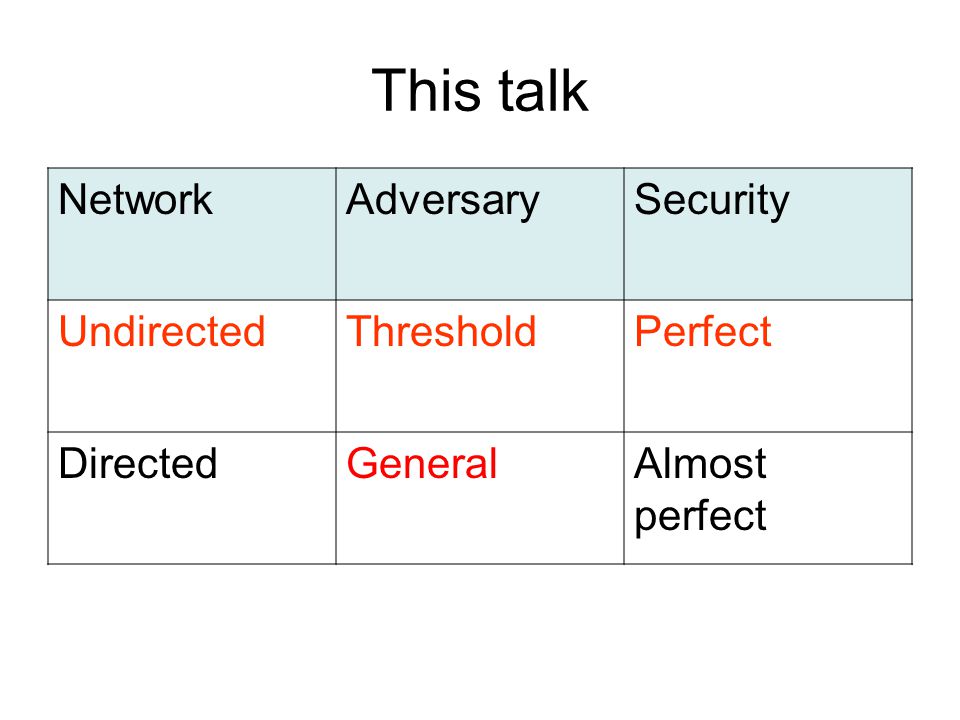 This talk

| Network | Adversary | Security |
|---|---|---|
| Undirected | Threshold | Perfect |
| Directed | General | Almost perfect |